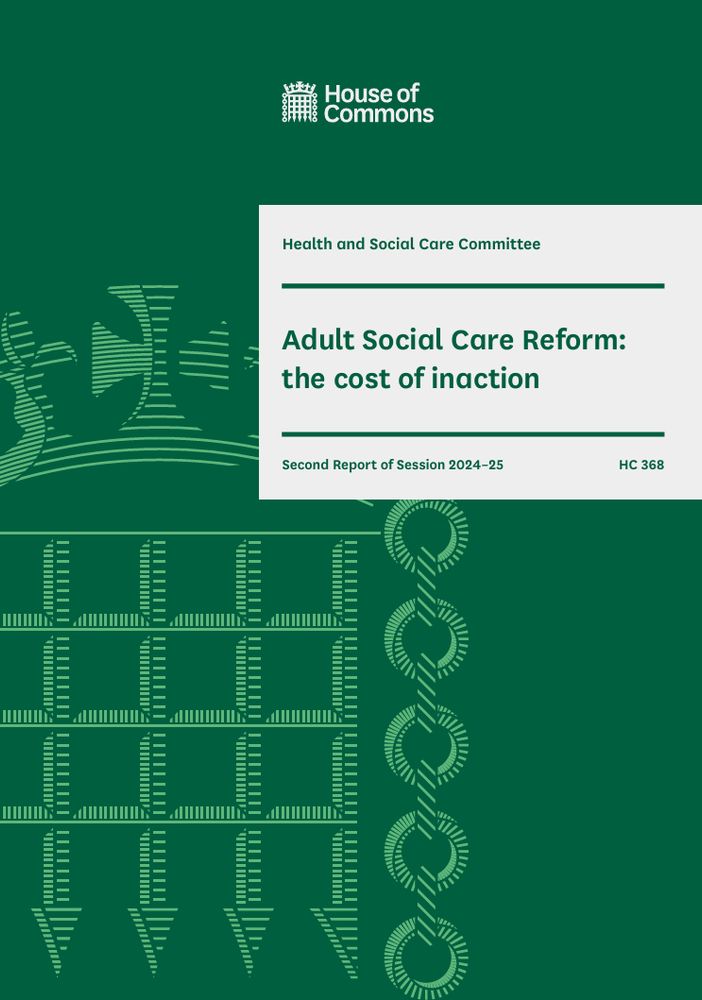 House of Commons

Health and Social Care Committee

Adult Social Care Reform: the cost of inaction

Second Report of Session 2024–25

HC 368